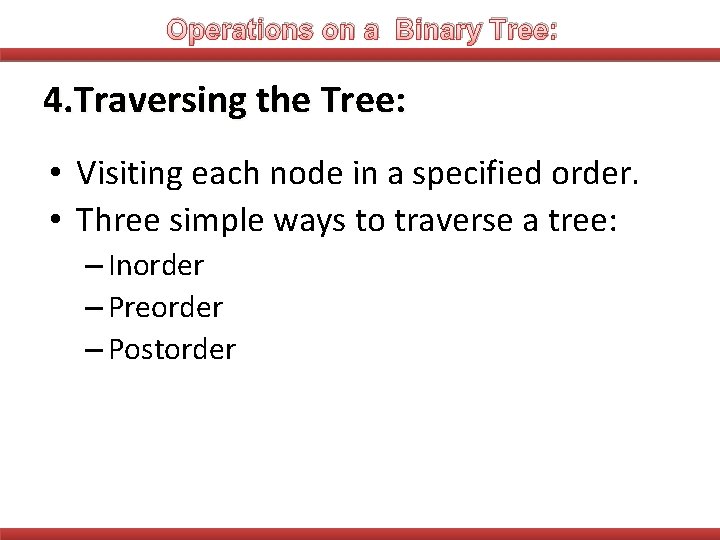 Operations on a Binary Tree:

4.Traversing the Tree:

• Visiting each node in a specified order.
• Three simple ways to traverse a tree:
– Inorder
– Preorder
– Postorder